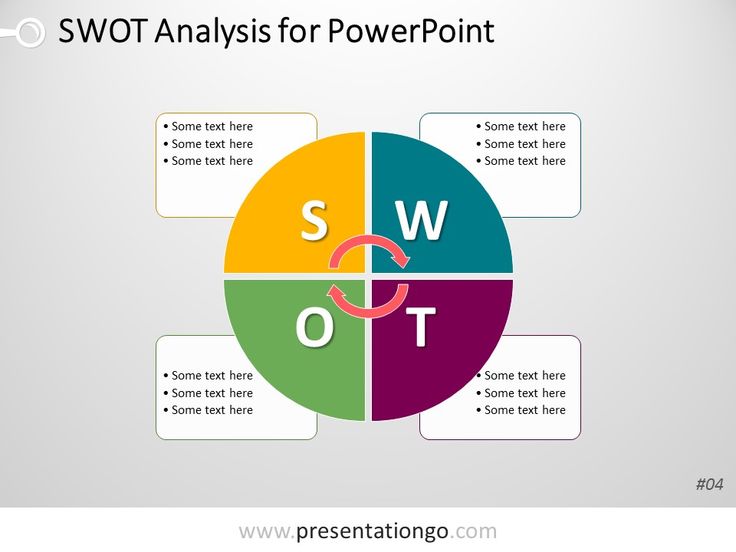 SWOT Analysis for PowerPoint

• Some text here
• Some text here
• Some text here

• Some text here
• Some text here
• Some text here

S

W

O

T

• Some text here
• Some text here
• Some text here

• Some text here
• Some text here
• Some text here

#04

www.presentationgo.com